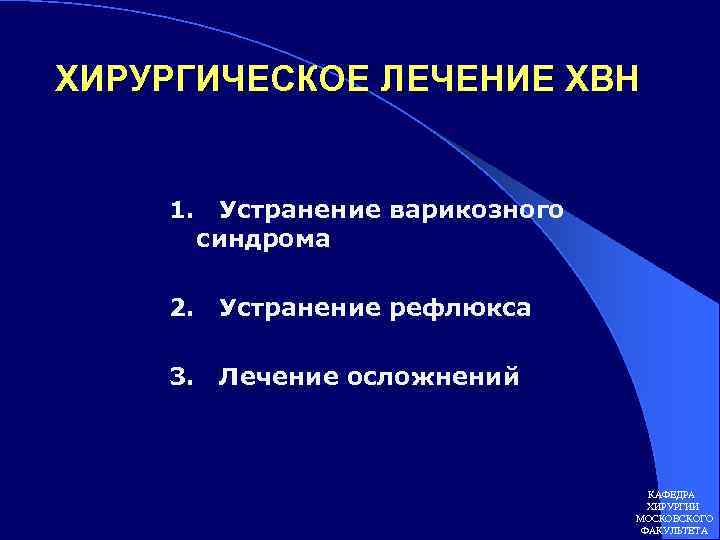 ХИРУРГИЧЕСКОЕ ЛЕЧЕНИЕ ХВН

1. Устранение варикозного синдрома

2. Устранение рефлюкса

3. Лечение осложнений

КАФЕДРА ХИРУРГИИ МОСКОВСКОГО ФАКУЛЬТЕТА